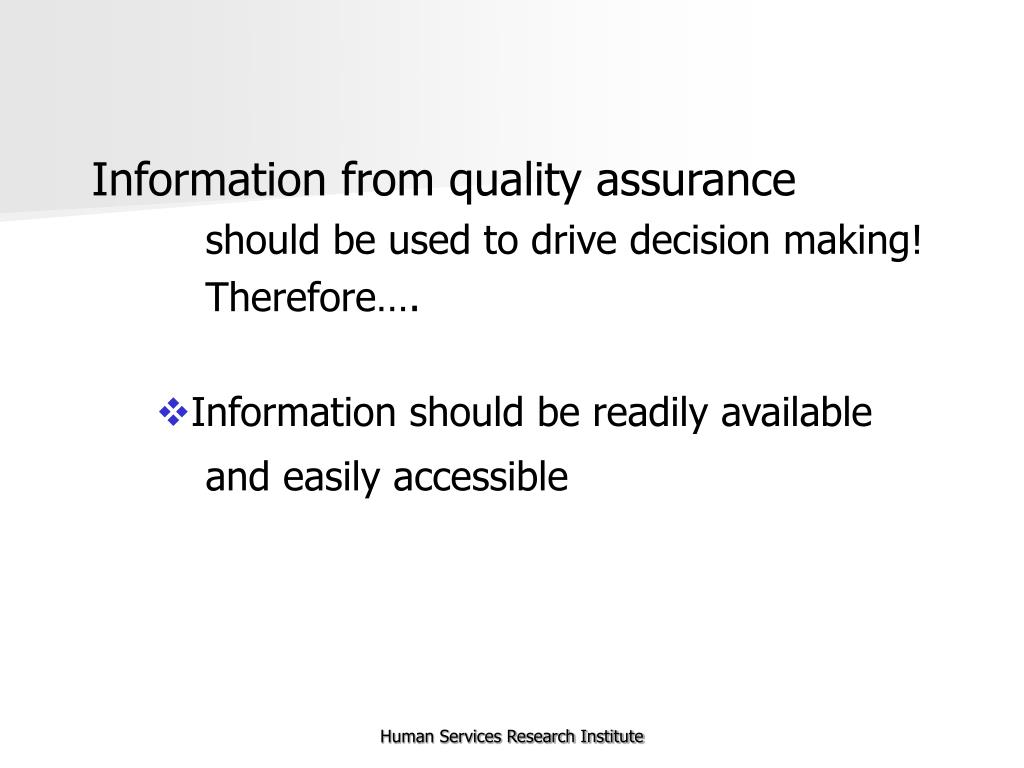 Information from quality assurance should be used to drive decision making! Therefore….

❖Information should be readily available and easily accessible

Human Services Research Institute